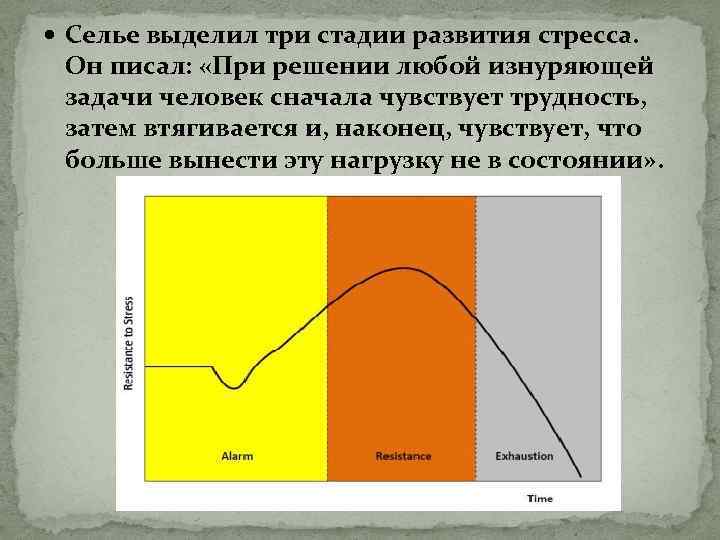 • Селье выделил три стадии развития стресса. Он писал: «При решении любой изнуряющей задачи человек сначала чувствует трудность, затем втягивается и, наконец, чувствует, что больше вынести эту нагрузку не в состоянии».

Resistance to Stress

Alarm

Resistance

Exhaustion

Time